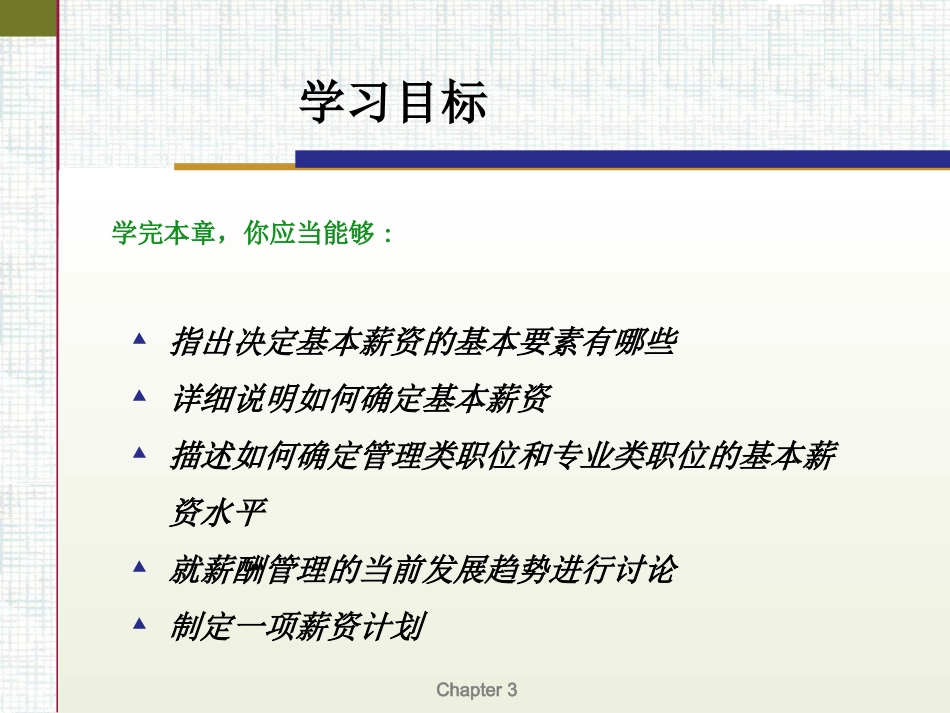 学习目标

学完本章，你应当能够：

▲ 指出决定基本薪资的基本要素有哪些
▲ 详细说明如何确定基本薪资
▲ 描述如何确定管理类职位和专业类职位的基本薪资水平
▲ 就薪酬管理的当前发展趋势进行讨论
▲ 制定一项薪资计划

Chapter 3